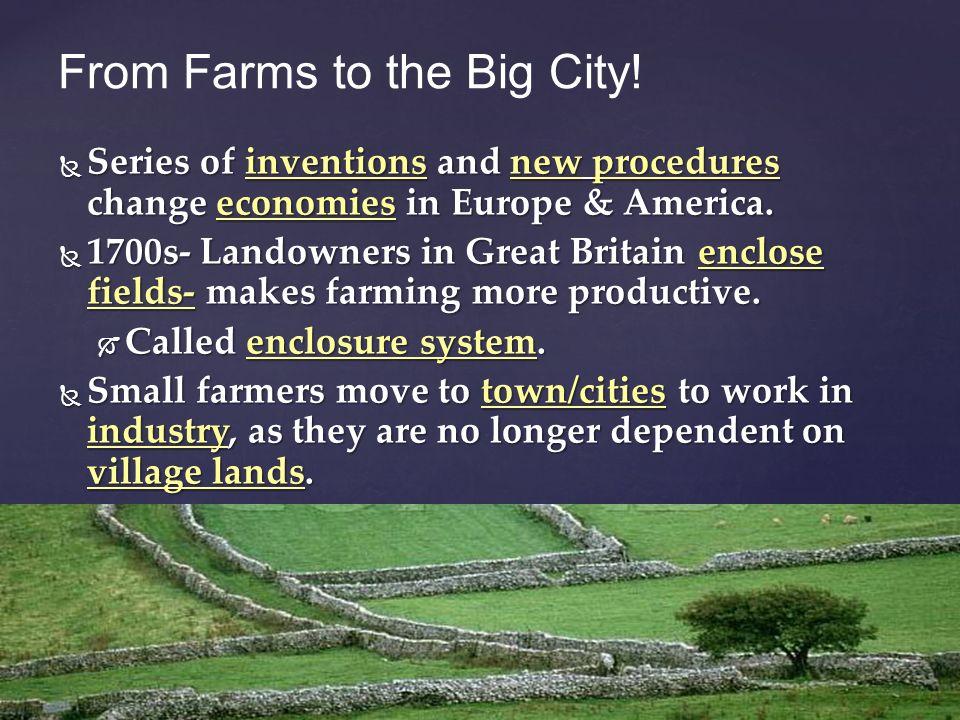 From Farms to the Big City!

Series of inventions and new procedures change economies in Europe & America.

1700s- Landowners in Great Britain enclose fields- makes farming more productive.

Called enclosure system.

Small farmers move to town/cities to work in industry, as they are no longer dependent on village lands.